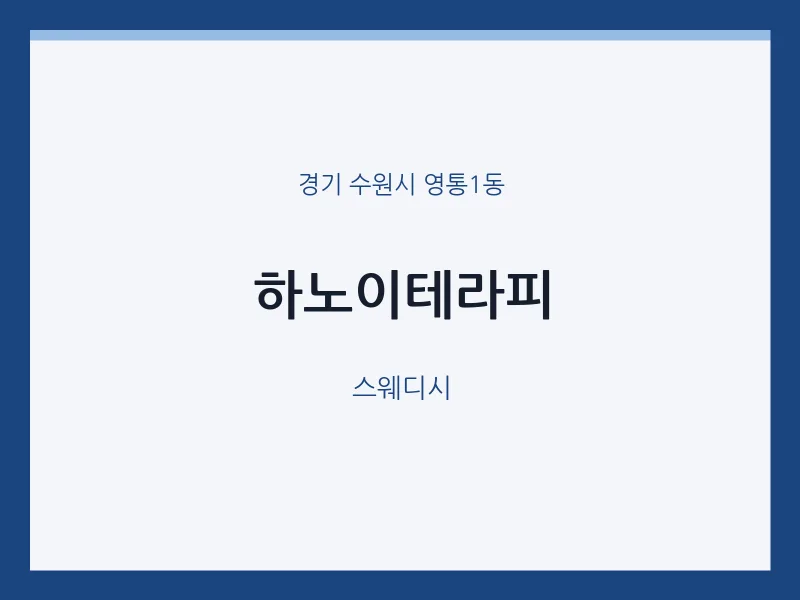 경기 수원시 영통1동

하노이테라피

스웨디시